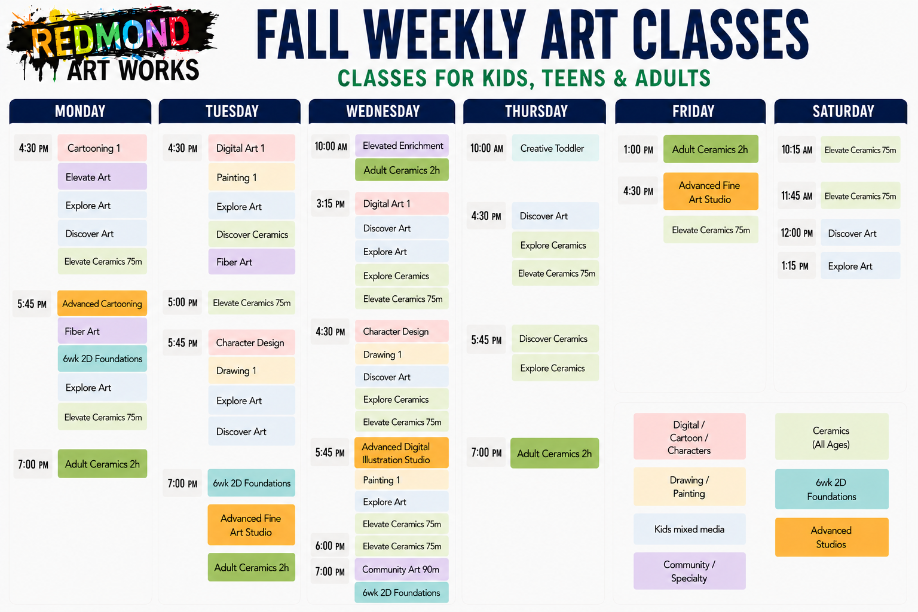 REDMOND ART WORKS

FALL WEEKLY ART CLASSES

CLASSES FOR KIDS, TEENS & ADULTS

MONDAY

4:30 PM
Cartooning 1
Elevate Art
Explore Art
Discover Art
Elevate Ceramics 75m

5:45 PM
Advanced Cartooning
Fiber Art
6wk 2D Foundations
Explore Art
Elevate Ceramics 75m

7:00 PM
Adult Ceramics 2h

TUESDAY

4:30 PM
Digital Art 1
Painting 1
Explore Art
Discover Ceramics
Fiber Art

5:00 PM
Elevate Ceramics 75m

5:45 PM
Character Design
Drawing 1
Explore Art
Discover Art

7:00 PM
6wk 2D Foundations
Advanced Fine Art Studio
Adult Ceramics 2h

WEDNESDAY

10:00 AM
Elevated Enrichment
Adult Ceramics 2h

3:15 PM
Digital Art 1
Discover Art
Explore Art
Explore Ceramics
Elevate Ceramics 75m

4:30 PM
Character Design
Drawing 1
Discover Art
Explore Ceramics
Elevate Ceramics 75m

5:45 PM
Advanced Digital Illustration Studio
Painting 1
Explore Art
Elevate Ceramics 75m

6:00 PM
Elevate Ceramics 75m

7:00 PM
Community Art 90m
6wk 2D Foundations

THURSDAY

10:00 AM
Creative Toddler

4:30 PM
Discover Art
Explore Ceramics
Elevate Ceramics 75m

5:45 PM
Discover Ceramics
Explore Ceramics

7:00 PM
Adult Ceramics 2h

FRIDAY

1:00 PM
Adult Ceramics 2h

4:30 PM
Advanced Fine Art Studio
Elevate Ceramics 75m

SATURDAY

10:15 AM
Elevate Ceramics 75m

11:45 AM
Elevate Ceramics 75m

12:00 PM
Discover Art

1:15 PM
Explore Art

Digital / Cartoon / Characters
Drawing / Painting
Kids mixed media
Community / Specialty
Ceramics (All Ages)
6wk 2D Foundations
Advanced Studios